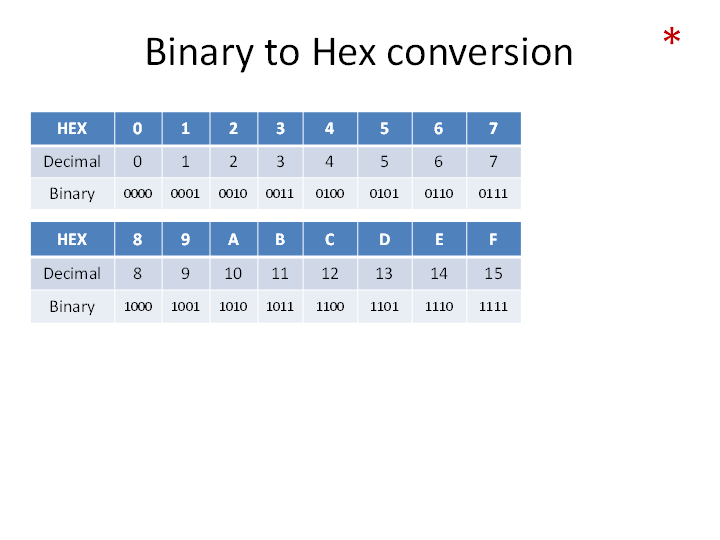 Binary to Hex conversion

*

| HEX | 0 | 1 | 2 | 3 | 4 | 5 | 6 | 7 |
|---|---|---|---|---|---|---|---|---|
| Decimal | 0 | 1 | 2 | 3 | 4 | 5 | 6 | 7 |
| Binary | 0000 | 0001 | 0010 | 0011 | 0100 | 0101 | 0110 | 0111 |

| HEX | 8 | 9 | A | B | C | D | E | F |
|---|---|---|---|---|---|---|---|---|
| Decimal | 8 | 9 | 10 | 11 | 12 | 13 | 14 | 15 |
| Binary | 1000 | 1001 | 1010 | 1011 | 1100 | 1101 | 1110 | 1111 |